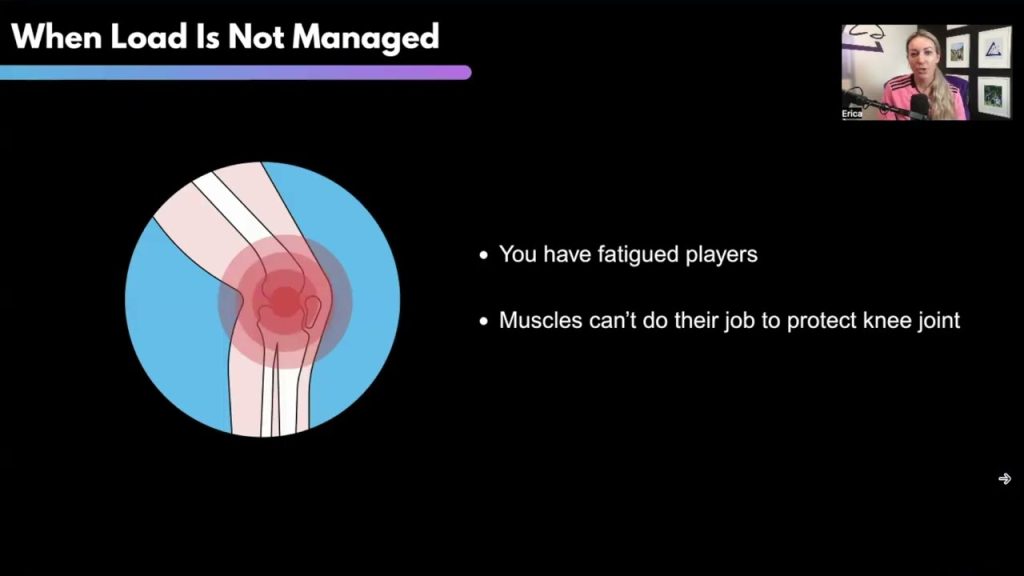 When Load Is Not Managed

Erica

• You have fatigued players

• Muscles can't do their job to protect knee joint